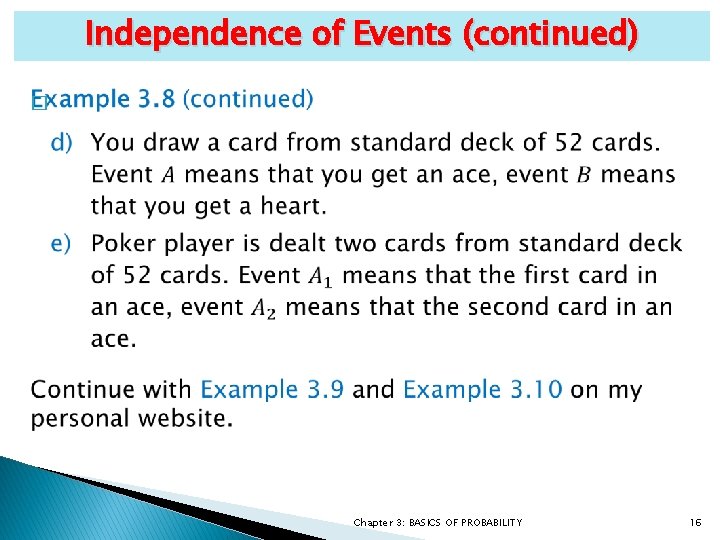 Independence of Events (continued)

Example 3.8 (continued)

d) You draw a card from standard deck of 52 cards. Event $A$ means that you get an ace, event $B$ means that you get a heart.

e) Poker player is dealt two cards from standard deck of 52 cards. Event $A_1$ means that the first card in an ace, event $A_2$ means that the second card in an ace.

Continue with Example 3.9 and Example 3.10 on my personal website.

Chapter 3: BASICS OF PROBABILITY

16